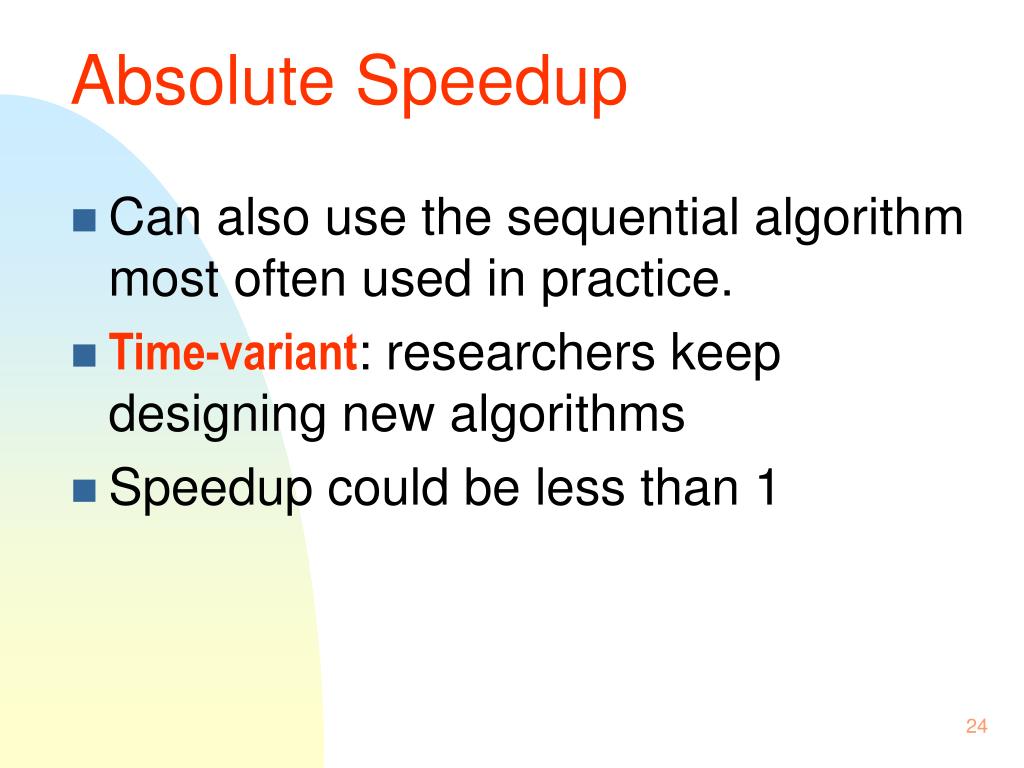 Absolute Speedup

Can also use the sequential algorithm most often used in practice.

Time-variant: researchers keep designing new algorithms

Speedup could be less than 1

24